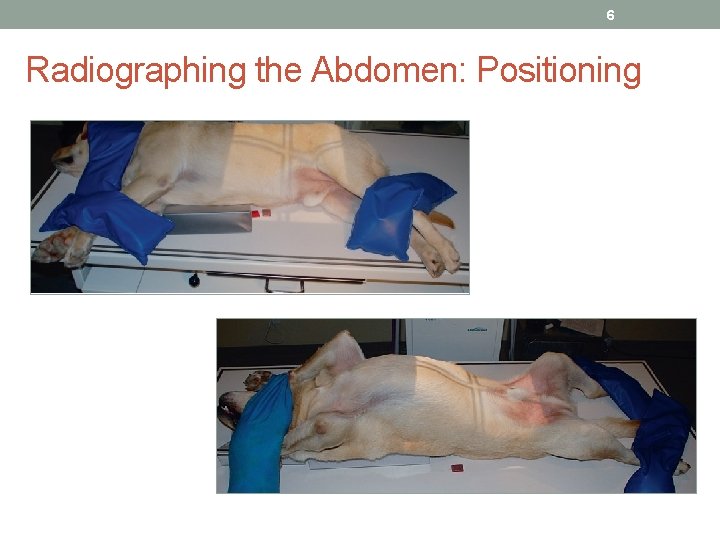 6

Radiographing the Abdomen: Positioning